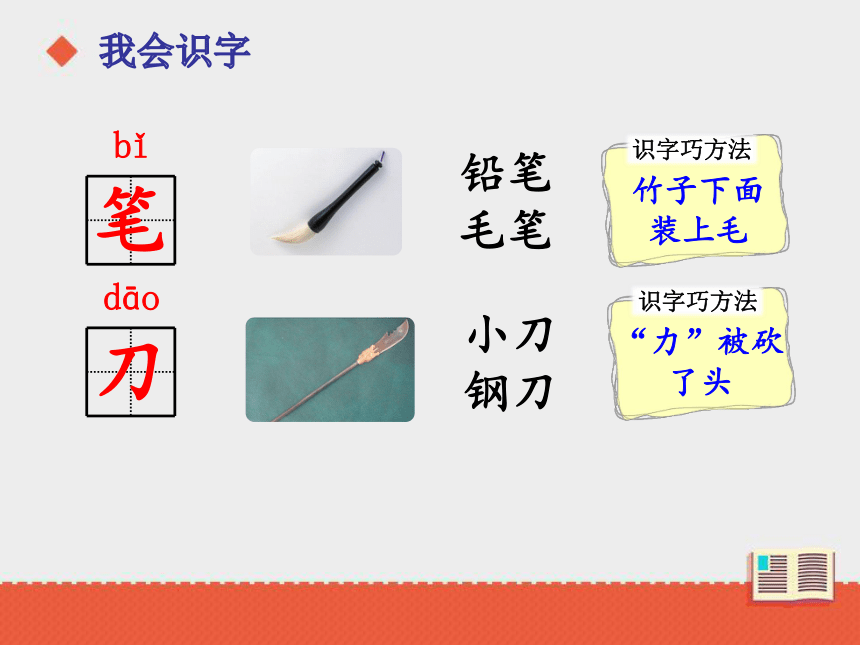 我会识字

bǐ
笔

铅笔
毛笔

识字巧方法
竹子下面装上毛

dāo
刀

小刀
钢刀

识字巧方法
“力”被砍了头